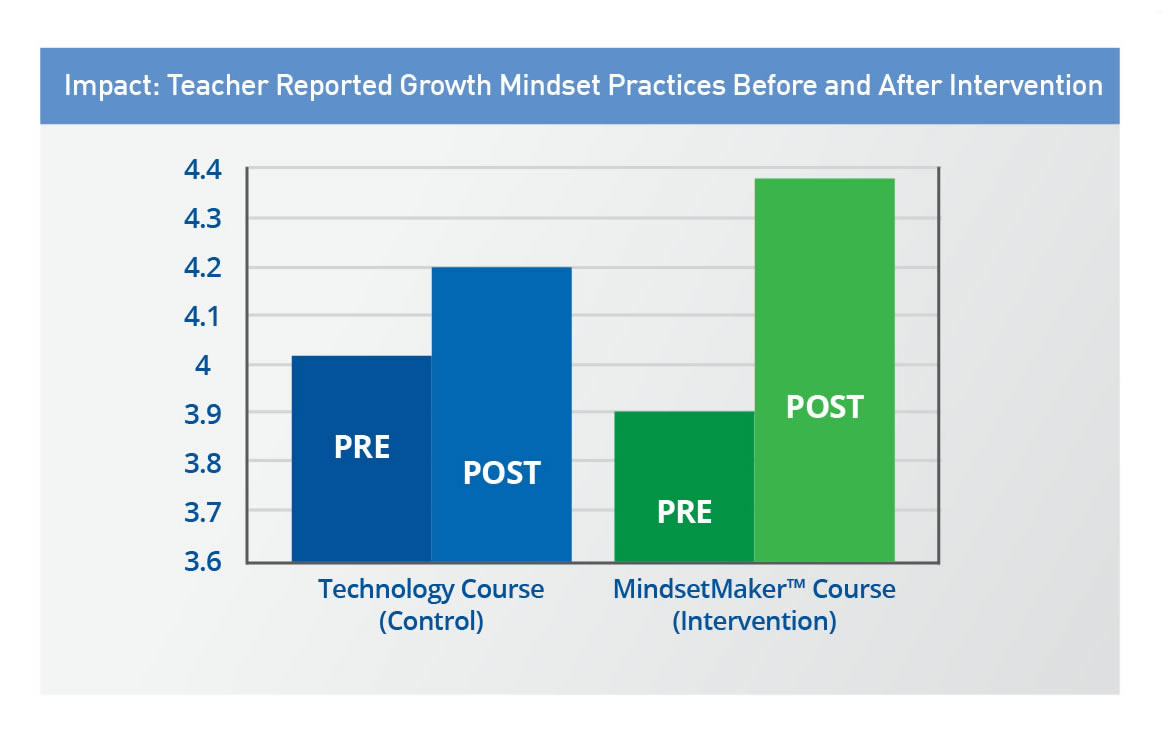 Impact: Teacher Reported Growth Mindset Practices Before and After Intervention

4.4
4.3
4.2
4.1
4
3.9
3.8
3.7
3.6

PRE
POST
PRE
POST

Technology Course (Control)
MindsetMaker™ Course (Intervention)